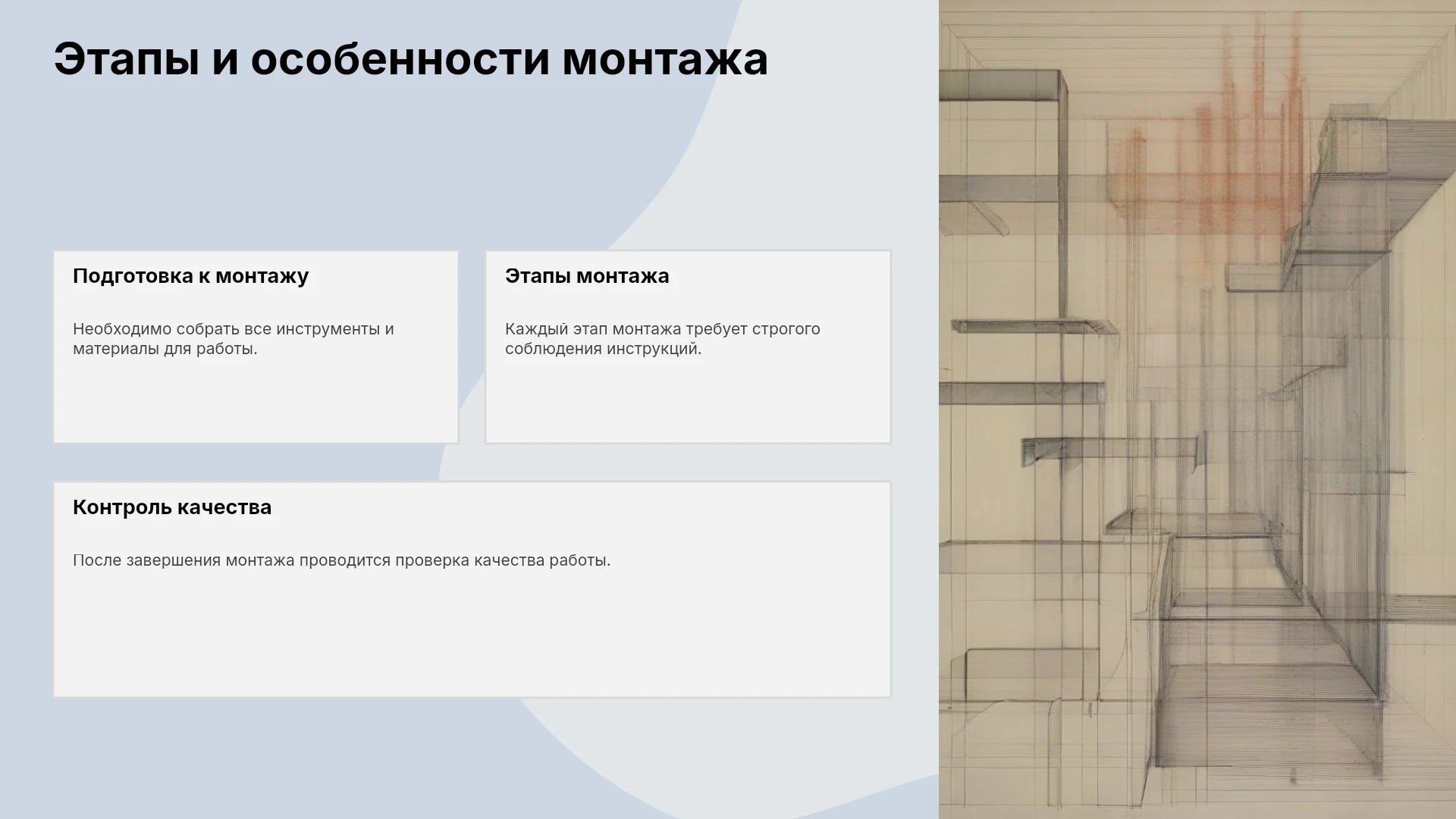 Этапы и особенности монтажа

Подготовка к монтажу

Необходимо собрать все инструменты и материалы для работы.

Этапы монтажа

Каждый этап монтажа требует строгого соблюдения инструкций.

Контроль качества

После завершения монтажа проводится проверка качества работы.